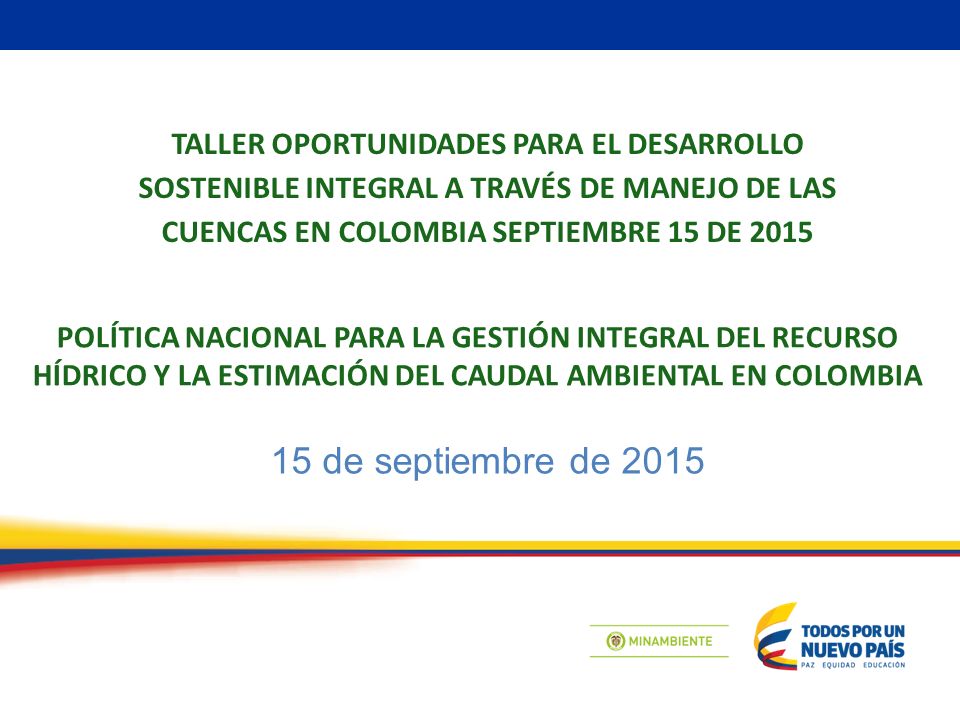 TALLER OPORTUNIDADES PARA EL DESARROLLO SOSTENIBLE INTEGRAL A TRAVÉS DE MANEJO DE LAS CUENCAS EN COLOMBIA SEPTIEMBRE 15 DE 2015

POLÍTICA NACIONAL PARA LA GESTIÓN INTEGRAL DEL RECURSO HÍDRICO Y LA ESTIMACIÓN DEL CAUDAL AMBIENTAL EN COLOMBIA

15 de septiembre de 2015

MINAMBIENTE

TODOS POR UN NUEVO PAÍS
PAZ EQUIDAD EDUCACIÓN